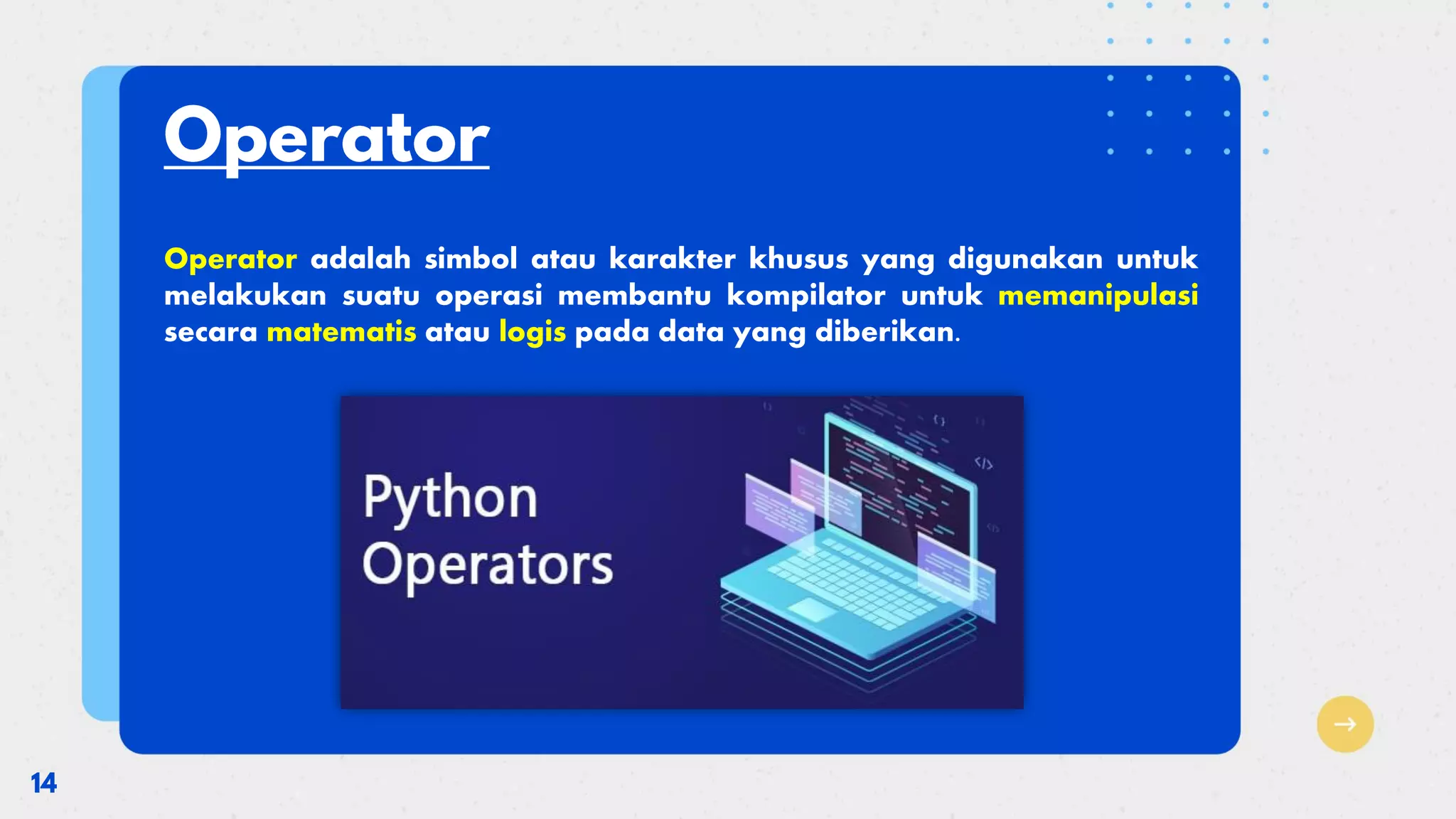 Operator

Operator adalah simbol atau karakter khusus yang digunakan untuk melakukan suatu operasi membantu kompilator untuk memanipulasi secara matematis atau logis pada data yang diberikan.

Python Operators

</>

14